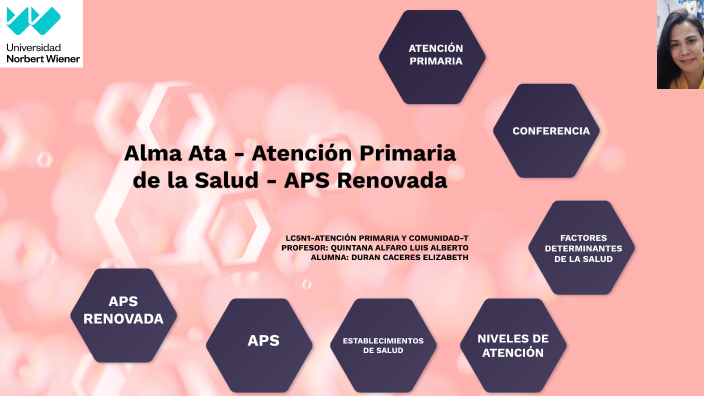 Universidad
Norbert Wiener

ATENCIÓN PRIMARIA

CONFERENCIA

Alma Ata - Atención Primaria de la Salud - APS Renovada

LC5N1-ATENCIÓN PRIMARIA Y COMUNIDAD-T
PROFESOR: QUINTANA ALFARO LUIS ALBERTO
ALUMNA: DURAN CACERES ELIZABETH

FACTORES DETERMINANTES DE LA SALUD

APS RENOVADA

APS

ESTABLECIMIENTOS DE SALUD

NIVELES DE ATENCIÓN